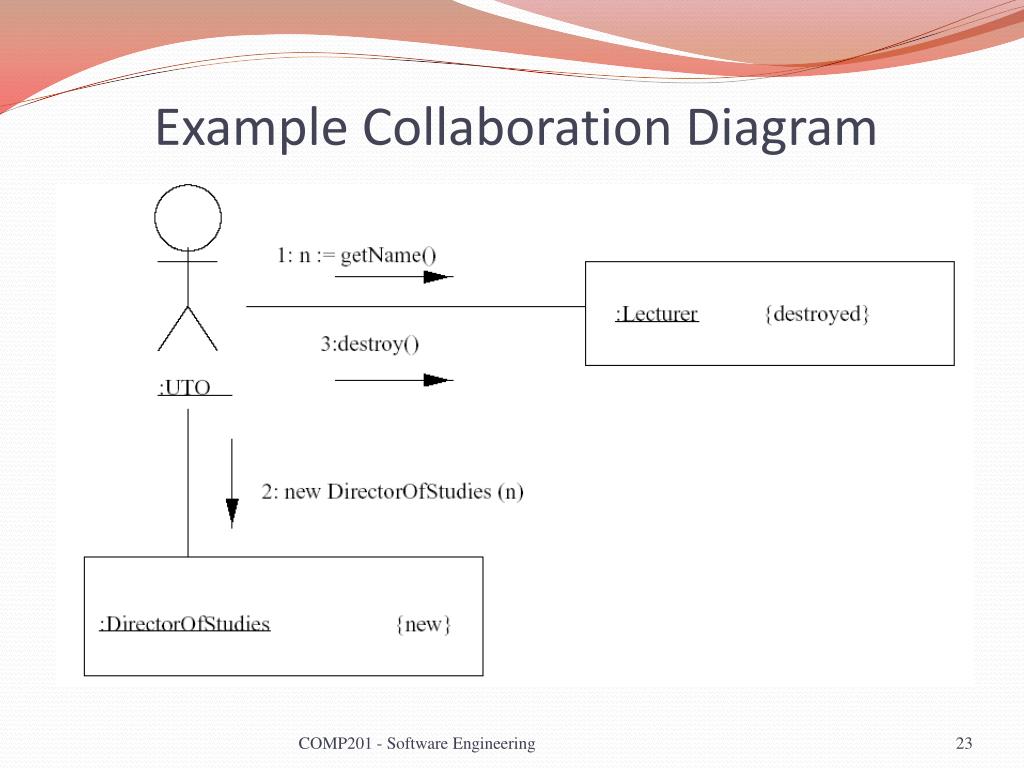 Example Collaboration Diagram

1: n := getName()

:Lecturer {destroyed}

3:destroy()

:UTO

2: new DirectorOfStudies (n)

:DirectorOfStudies {new}

COMP201 - Software Engineering

23